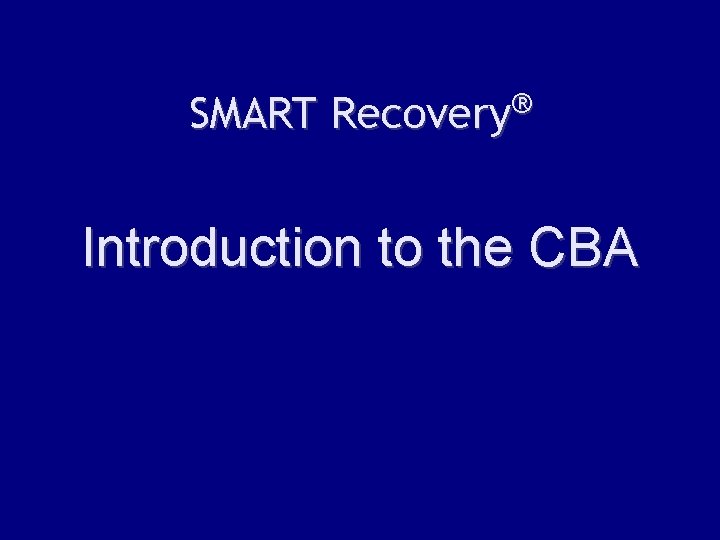 SMART Recovery®

Introduction to the CBA